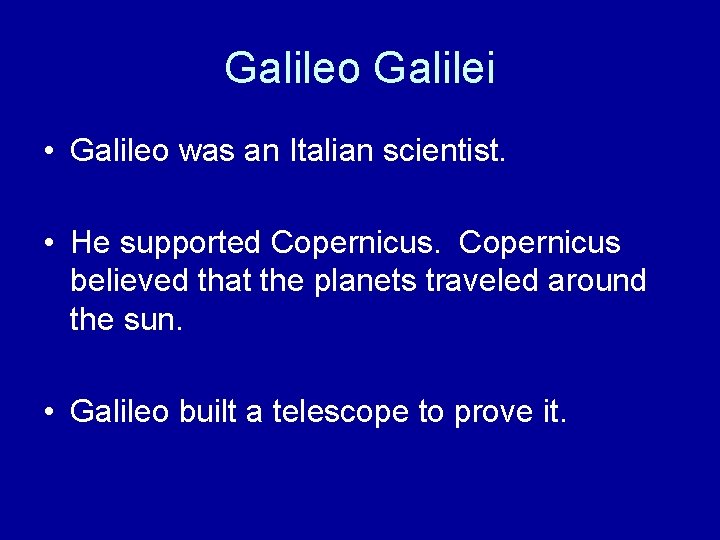 Galileo Galilei

• Galileo was an Italian scientist.

• He supported Copernicus.  Copernicus believed that the planets traveled around the sun.

• Galileo built a telescope to prove it.